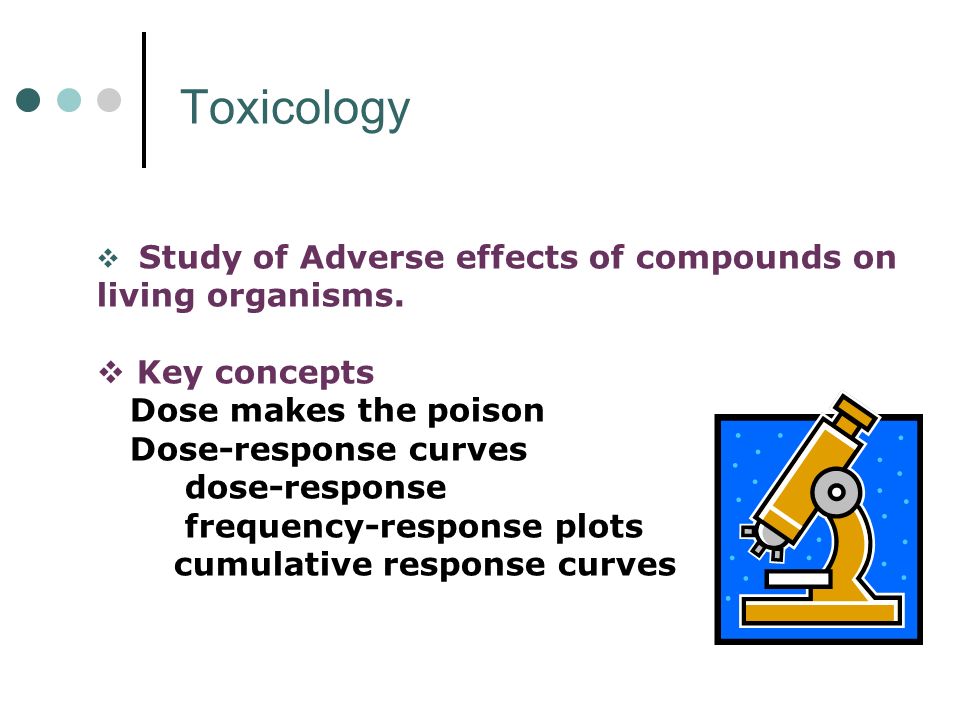 Toxicology

❖ Study of Adverse effects of compounds on living organisms.

❖ Key concepts
Dose makes the poison
Dose-response curves
dose-response
frequency-response plots
cumulative response curves